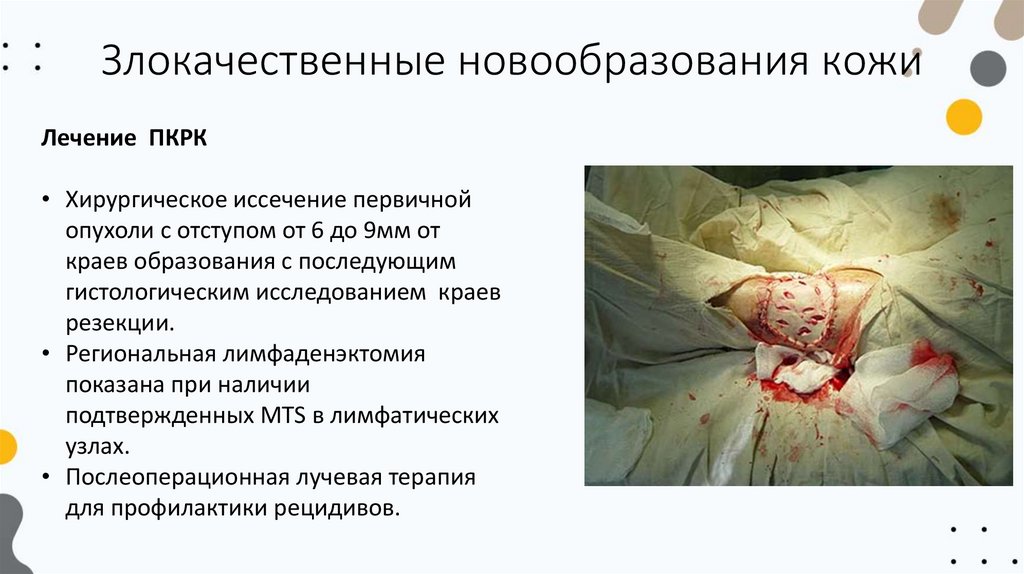 Злокачественные новообразования кожи

Лечение ПКРК

• Хирургическое иссечение первичной опухоли с отступом от 6 до 9мм от краев образования с последующим гистологическим исследованием краев резекции.
• Региональная лимфаденэктомия показана при наличии подтвержденных MTS в лимфатических узлах.
• Послеоперационная лучевая терапия для профилактики рецидивов.